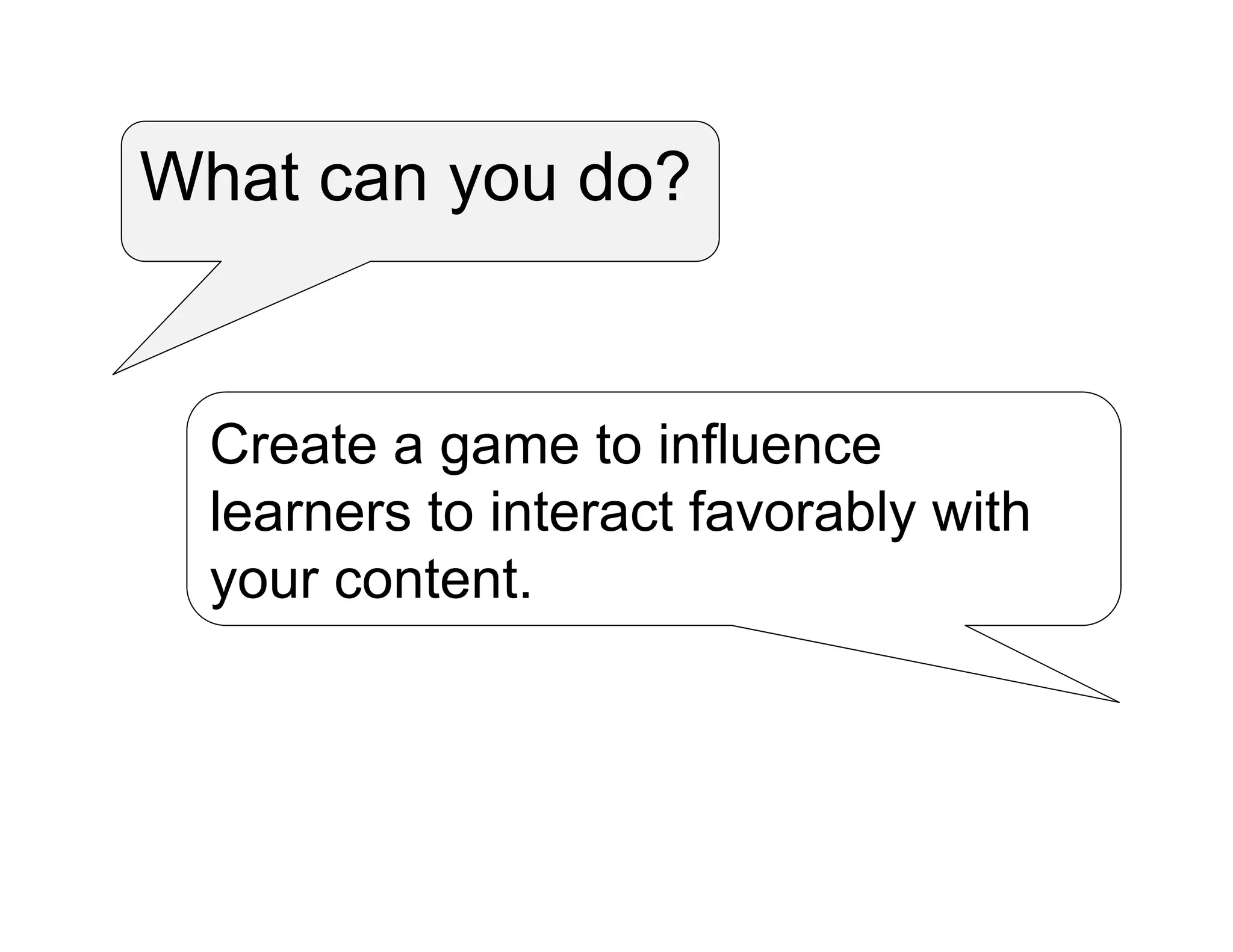 What can you do?

Create a game to influence learners to interact favorably with your content.